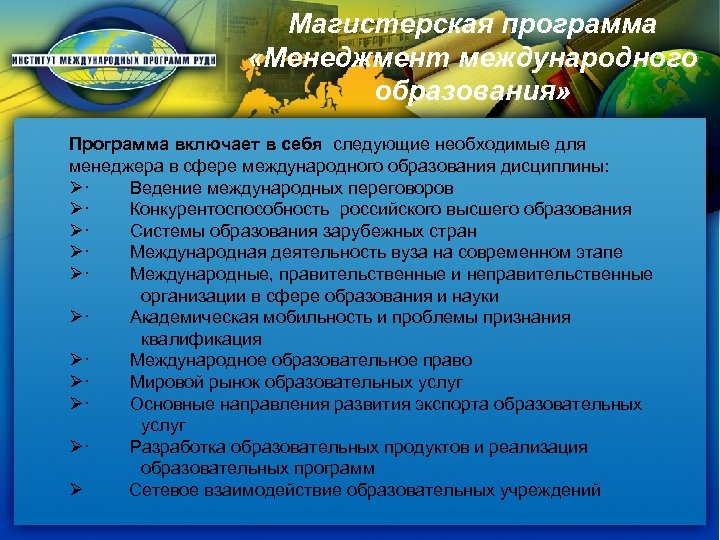 ИНСТИТУТ МЕЖДУНАРОДНЫХ ПРОГРАММ РУДН

Магистерская программа «Менеджмент международного образования»

Программа включает в себя следующие необходимые для менеджера в сфере международного образования дисциплины:
➢· Ведение международных переговоров
➢· Конкурентоспособность российского высшего образования
➢· Системы образования зарубежных стран
➢· Международная деятельность вуза на современном этапе
➢· Международные, правительственные и неправительственные организации в сфере образования и науки
➢· Академическая мобильность и проблемы признания квалификация
➢· Международное образовательное право
➢· Мировой рынок образовательных услуг
➢· Основные направления развития экспорта образовательных услуг
➢· Разработка образовательных продуктов и реализация образовательных программ
➢ Сетевое взаимодействие образовательных учреждений